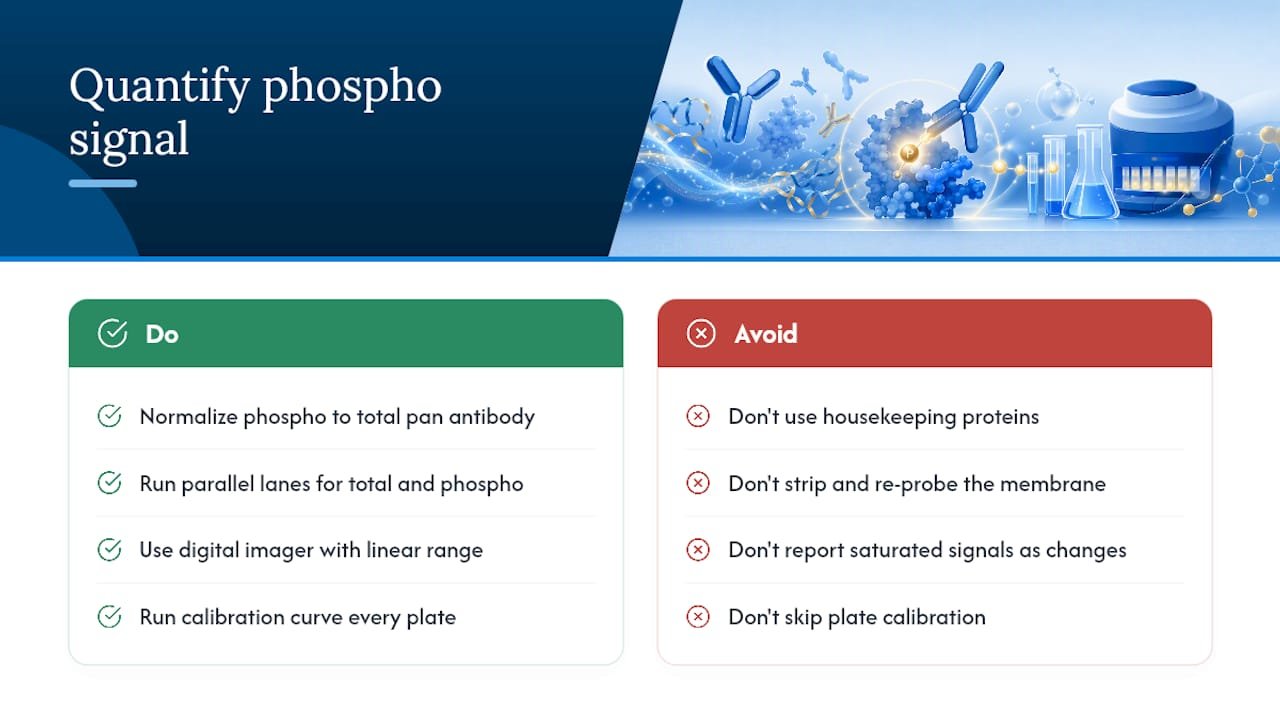 Quantify phospho signal

Do

Normalize phospho to total pan antibody

Run parallel lanes for total and phospho

Use digital imager with linear range

Run calibration curve every plate

Avoid

Don't use housekeeping proteins

Don't strip and re-probe the membrane

Don't report saturated signals as changes

Don't skip plate calibration